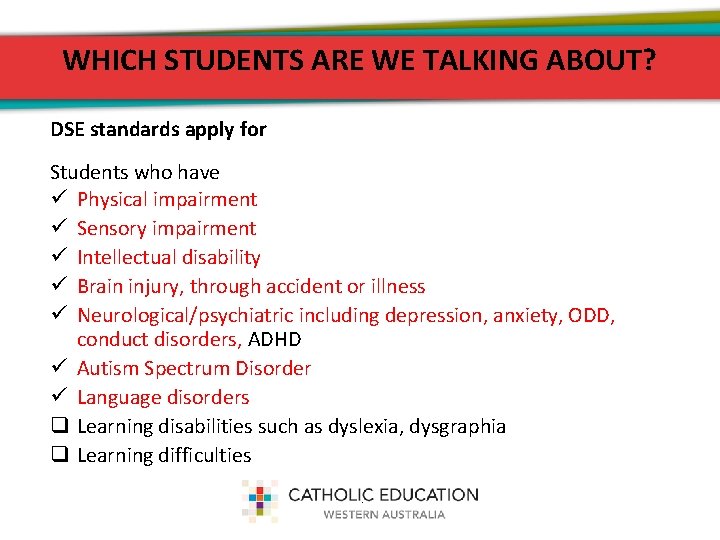 WHICH STUDENTS ARE WE TALKING ABOUT?

DSE standards apply for

Students who have
✓ Physical impairment
✓ Sensory impairment
✓ Intellectual disability
✓ Brain injury, through accident or illness
✓ Neurological/psychiatric including depression, anxiety, ODD, conduct disorders, ADHD
✓ Autism Spectrum Disorder
✓ Language disorders
❑ Learning disabilities such as dyslexia, dysgraphia
❑ Learning difficulties

CATHOLIC EDUCATION
WESTERN AUSTRALIA